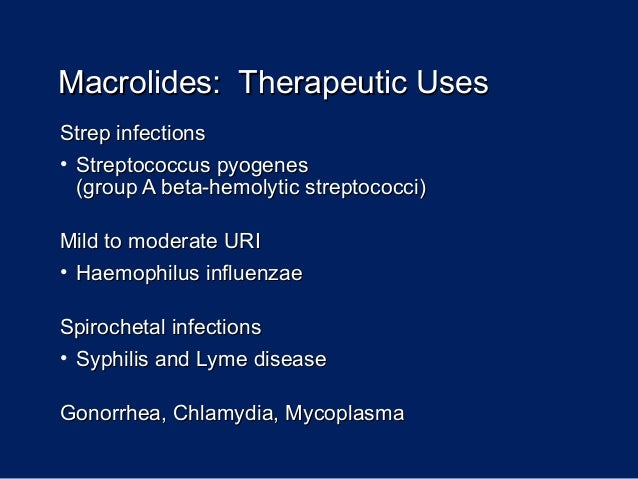 Macrolides:  Therapeutic Uses

Strep infections

• Streptococcus pyogenes (group A beta-hemolytic streptococci)

Mild to moderate URI

• Haemophilus influenzae

Spirochetal infections

• Syphilis and Lyme disease

Gonorrhea, Chlamydia, Mycoplasma